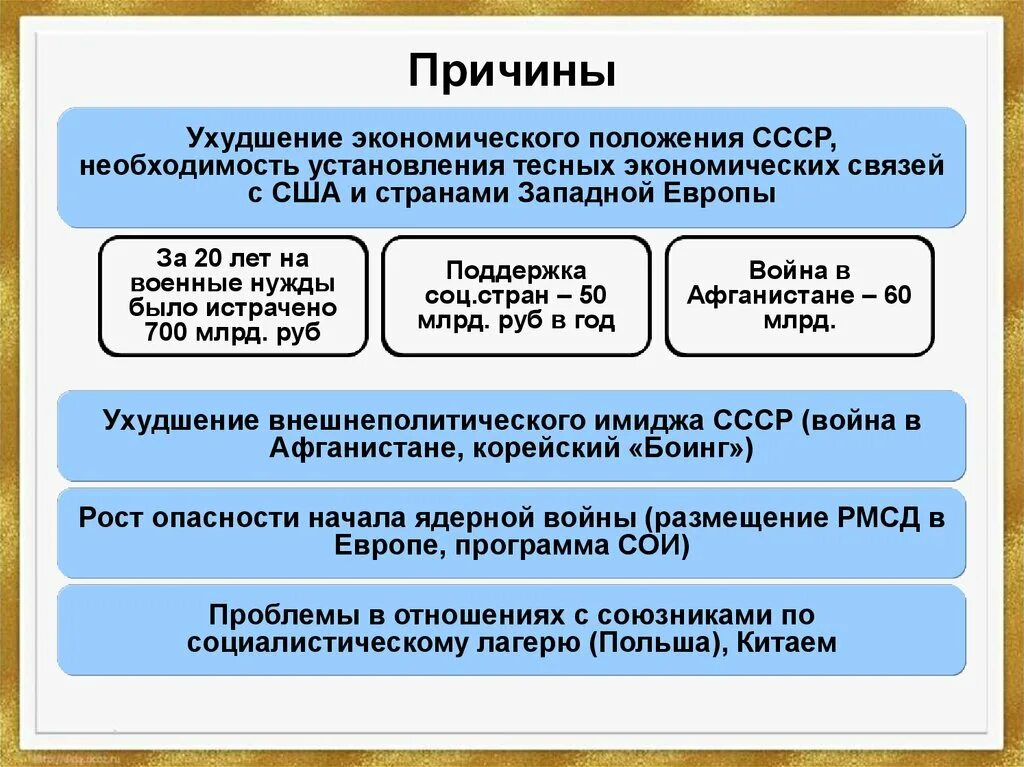 Причины

Ухудшение экономического положения СССР, необходимость установления тесных экономических связей с США и странами Западной Европы

За 20 лет на военные нужды было истрачено 700 млрд. руб

Поддержка соц.стран – 50 млрд. руб в год

Война в Афганистане – 60 млрд.

Ухудшение внешнеполитического имиджа СССР (война в Афганистане, корейский «Боинг»)

Рост опасности начала ядерной войны (размещение РМСД в Европе, программа СОИ)

Проблемы в отношениях с союзниками по социалистическому лагерю (Польша), Китаем